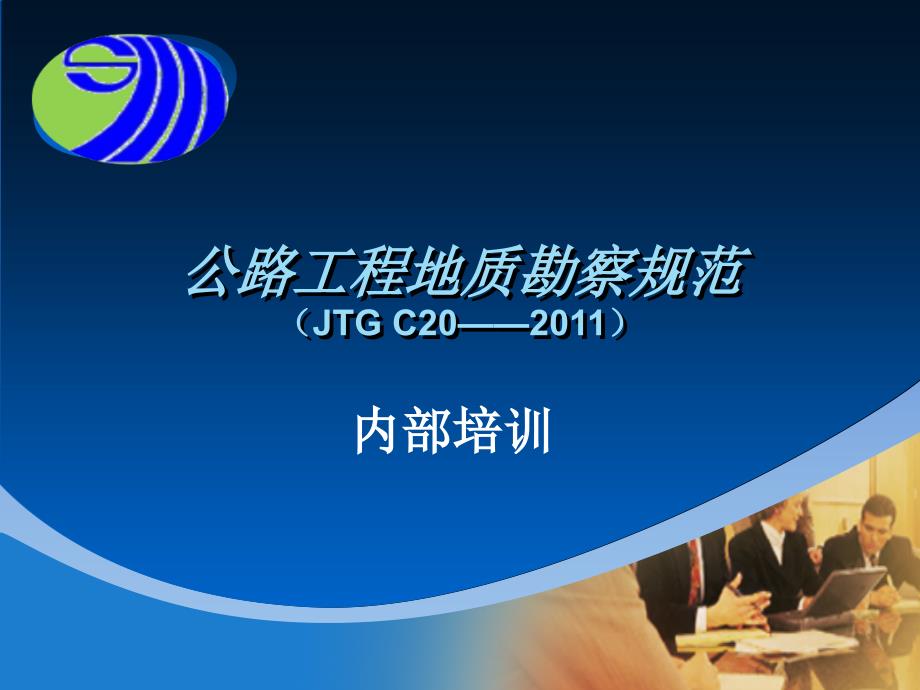 公路工程地质勘察规范
（JTG C20——2011）

内部培训